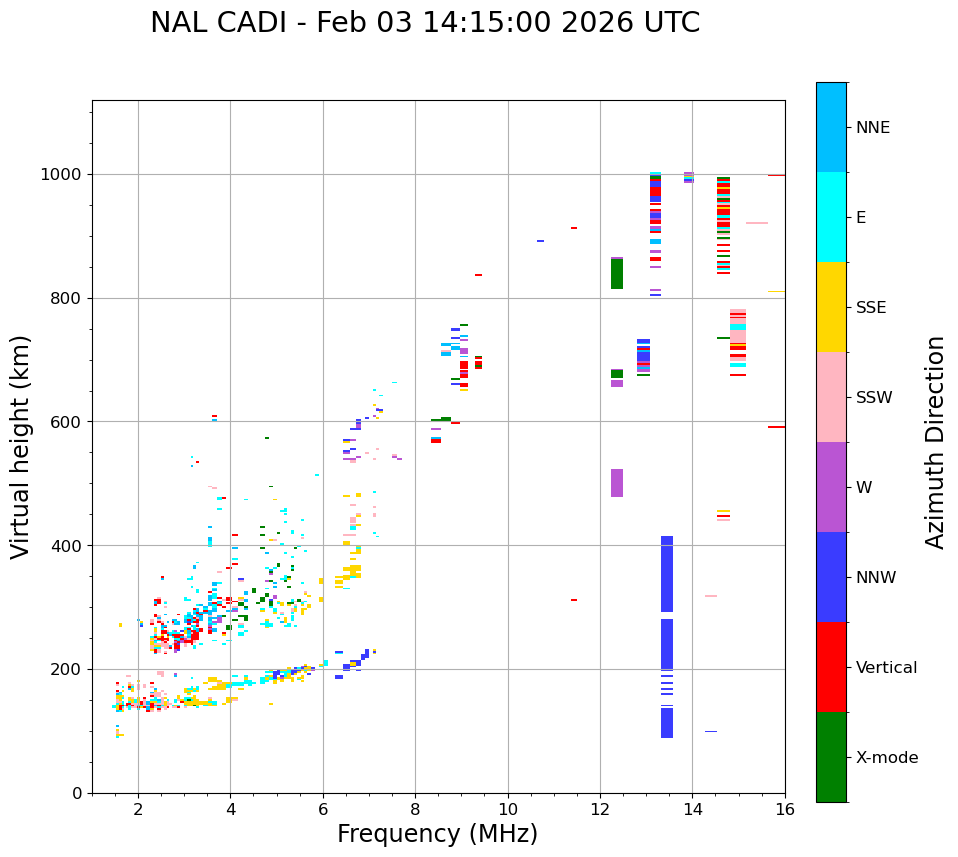 NAL CADI - Feb 03 14:15:00 2026 UTC

Virtual height (km)

1000
800
600
400
200
0

2
4
6
8
10
12
14
16

Frequency (MHz)

NNE
E
SSE
SSW
W
NNW
Vertical
X-mode

Azimuth Direction